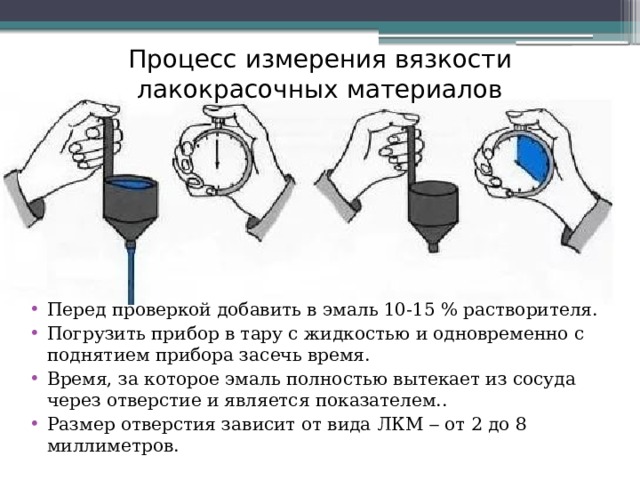 Процесс измерения вязкости лакокрасочных материалов

• Перед проверкой добавить в эмаль 10-15 % растворителя.
• Погрузить прибор в тару с жидкостью и одновременно с поднятием прибора засечь время.
• Время, за которое эмаль полностью вытекает из сосуда через отверстие и является показателем..
• Размер отверстия зависит от вида ЛКМ – от 2 до 8 миллиметров.